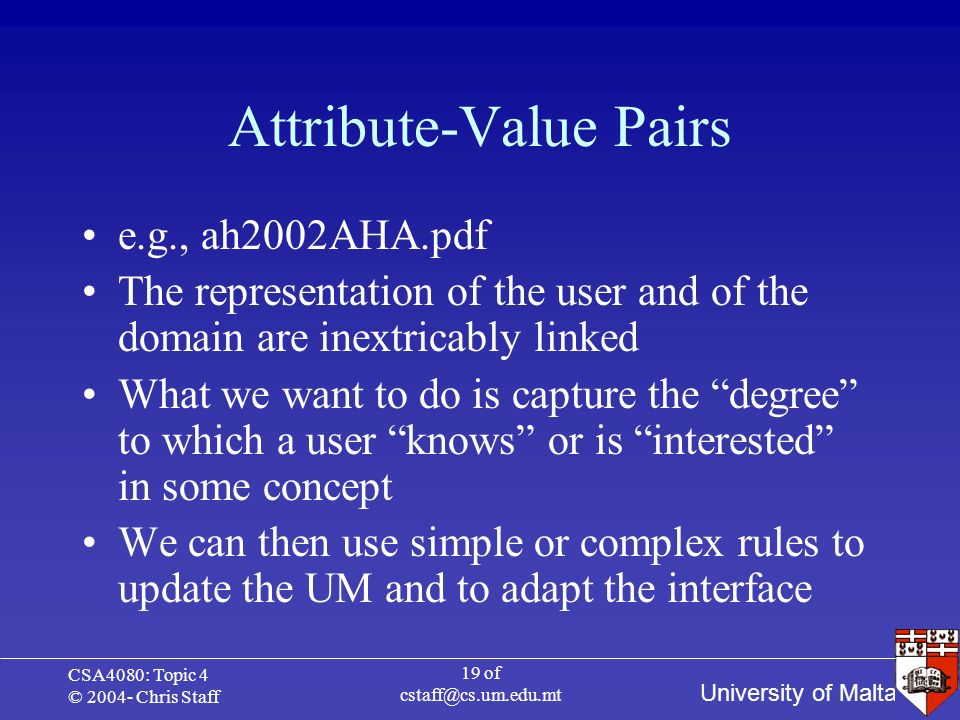 Attribute-Value Pairs

• e.g., ah2002AHA.pdf
• The representation of the user and of the domain are inextricably linked
• What we want to do is capture the “degree” to which a user “knows” or is “interested” in some concept
• We can then use simple or complex rules to update the UM and to adapt the interface

CSA4080: Topic 4
© 2004- Chris Staff

19 of
cstaff@cs.um.edu.mt

University of Malta